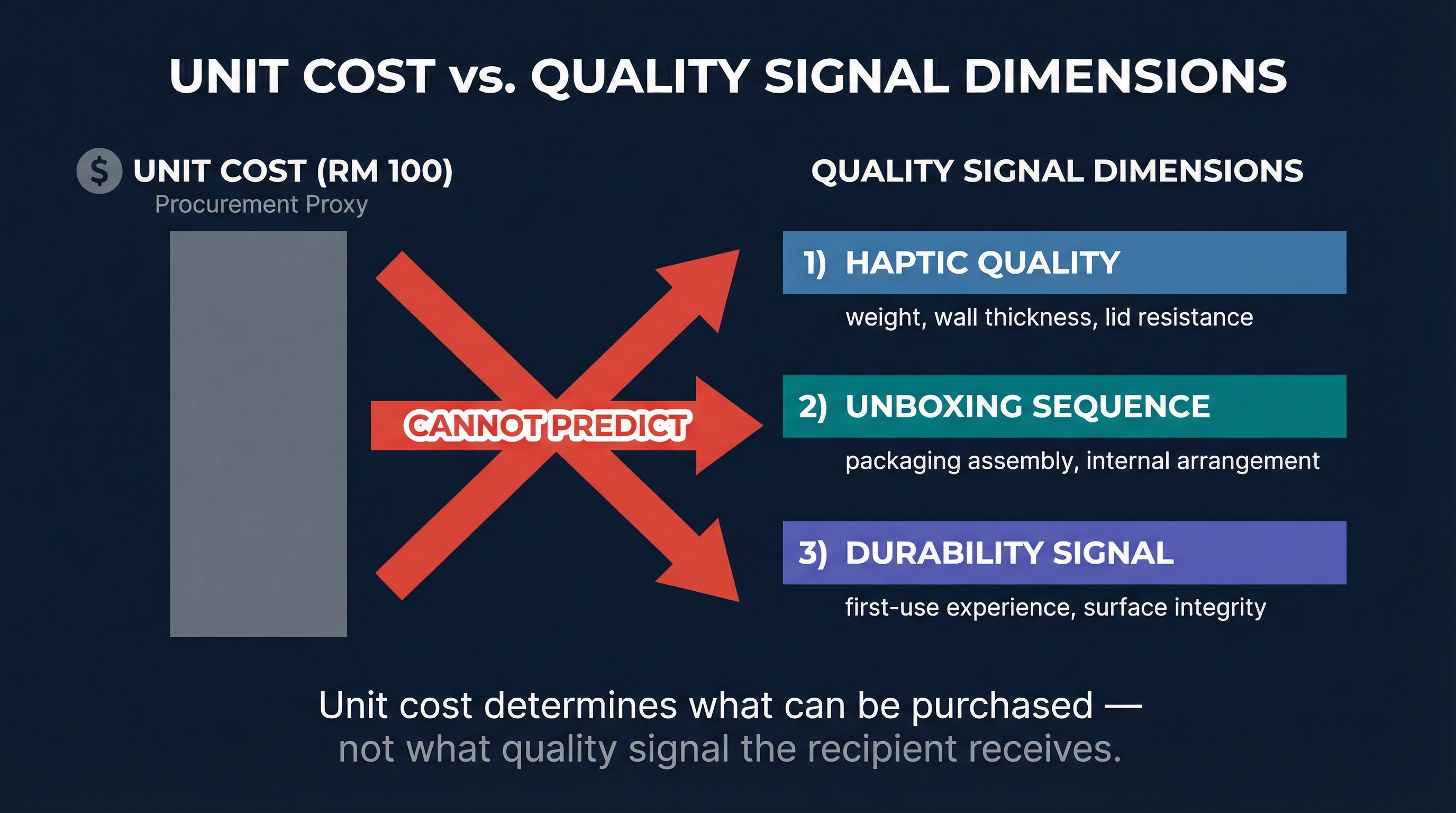 UNIT COST vs. QUALITY SIGNAL DIMENSIONS

$ UNIT COST (RM 100)
Procurement Proxy

CANNOT PREDICT

QUALITY SIGNAL DIMENSIONS

1) HAPTIC QUALITY
weight, wall thickness, lid resistance

2) UNBOXING SEQUENCE
packaging assembly, internal arrangement

3) DURABILITY SIGNAL
first-use experience, surface integrity

Unit cost determines what can be purchased — not what quality signal the recipient receives.